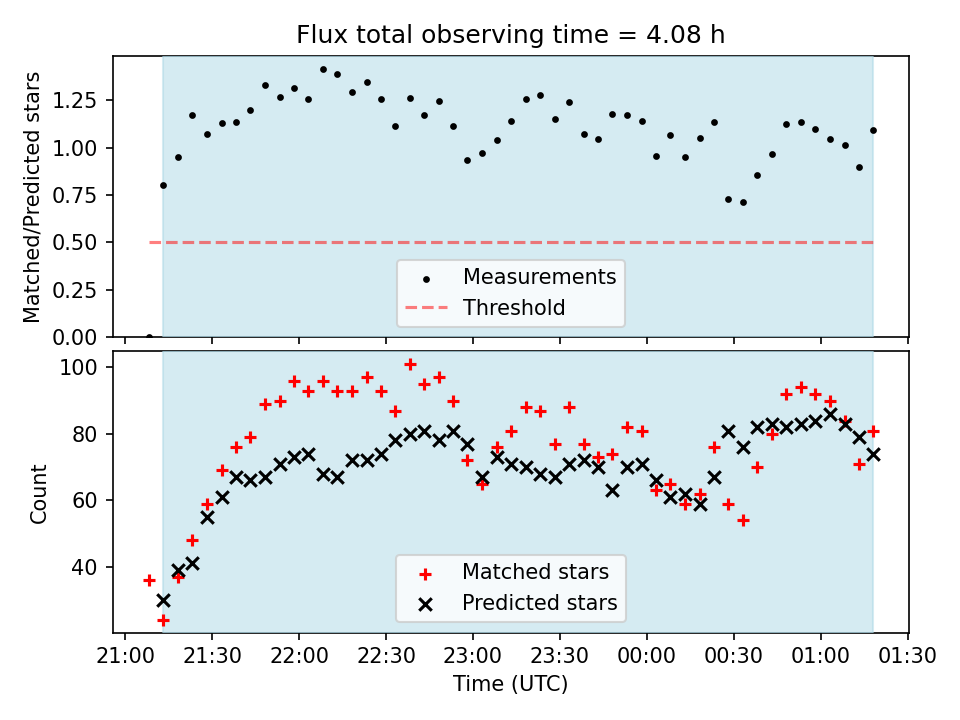 Flux total observing time = 4.08 h

Matched/Predicted stars

1.25
1.00
0.75
0.50
0.25
0.00

Measurements
Threshold

Count

100
80
60
40

Matched stars
Predicted stars

21:00 21:30 22:00 22:30 23:00 23:30 00:00 00:30 01:00 01:30

Time (UTC)